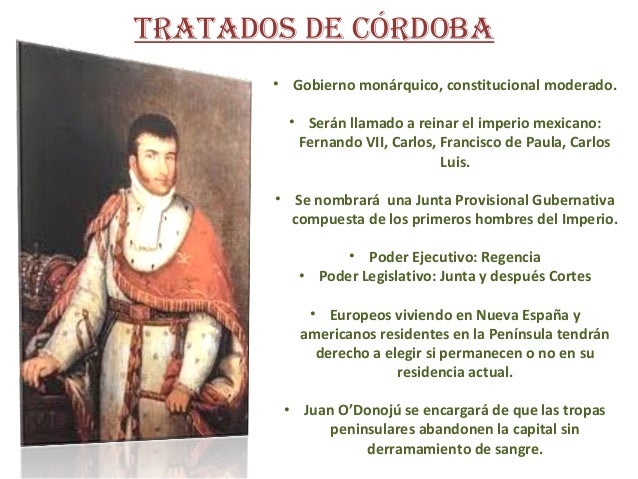 TRATADOS DE CÓRDOBA

• Gobierno monárquico, constitucional moderado.

• Serán llamado a reinar el imperio mexicano: Fernando VII, Carlos, Francisco de Paula, Carlos Luis.

• Se nombrará una Junta Provisional Gubernativa compuesta de los primeros hombres del Imperio.

• Poder Ejecutivo: Regencia
• Poder Legislativo: Junta y después Cortes

• Europeos viviendo en Nueva España y americanos residentes en la Península tendrán derecho a elegir si permanecen o no en su residencia actual.

• Juan O'Donojú se encargará de que las tropas peninsulares abandonen la capital sin derramamiento de sangre.